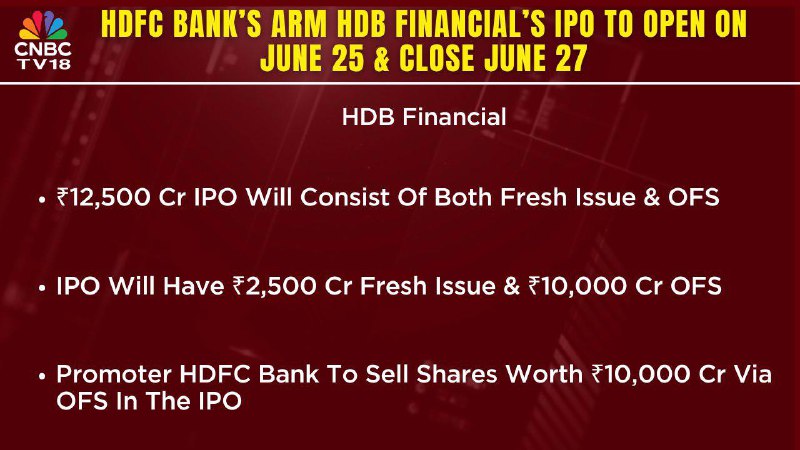 CNBC TV18

HDFC BANK'S ARM HDB FINANCIAL'S IPO TO OPEN ON JUNE 25 & CLOSE JUNE 27

HDB Financial

• ₹12,500 Cr IPO Will Consist Of Both Fresh Issue & OFS

• IPO Will Have ₹2,500 Cr Fresh Issue & ₹10,000 Cr OFS

• Promoter HDFC Bank To Sell Shares Worth ₹10,000 Cr Via OFS In The IPO